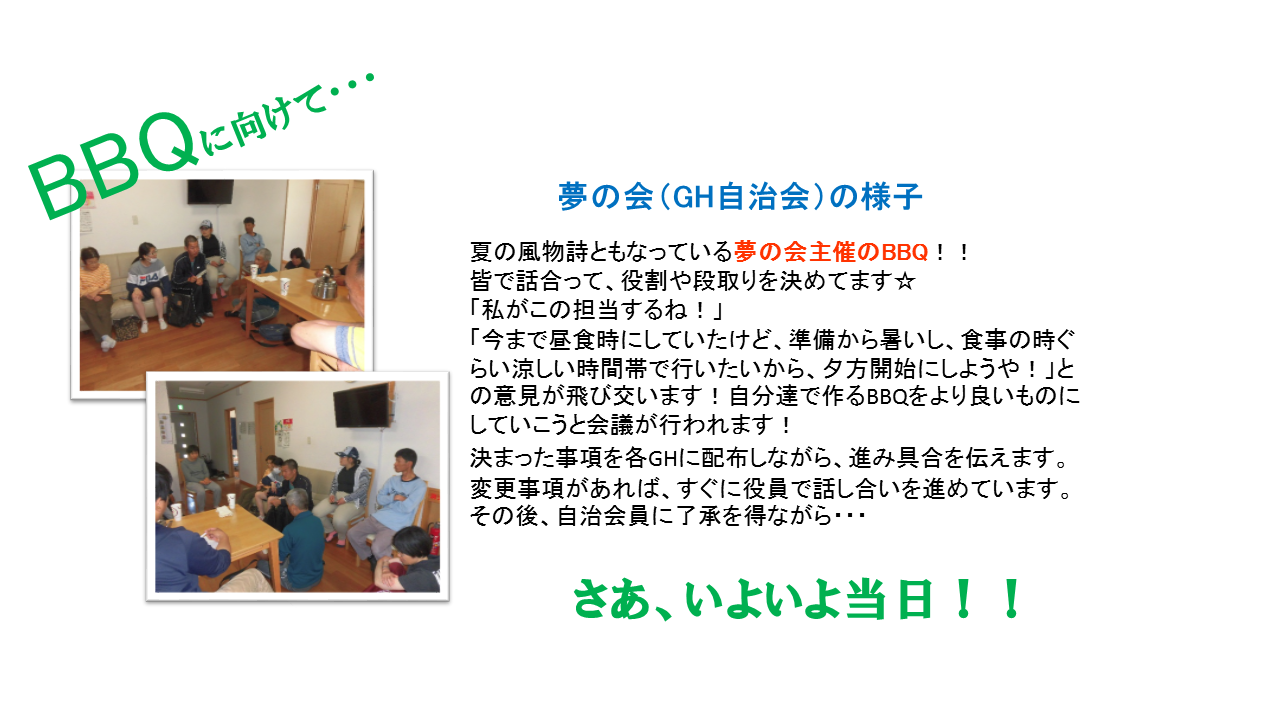 BBQに向けて・・・

夢の会（GH自治会）の様子

夏の風物詩ともなっている夢の会主催のBBQ！！
皆で話合って、役割や段取りを決めてます☆
「私がこの担当するね！」
「今まで昼食時にしていたけど、準備から暑いし、食事の時ぐらい涼しい時間帯で行いたいから、夕方開始にしようや！」との意見が飛び交います！自分達で作るBBQをより良いものにしていこうと会議が行われます！

決まった事項を各GHに配布しながら、進み具合を伝えます。
変更事項があれば、すぐに役員で話し合いを進めています。
その後、自治会員に了承を得ながら・・・

さあ、いよいよ当日！！